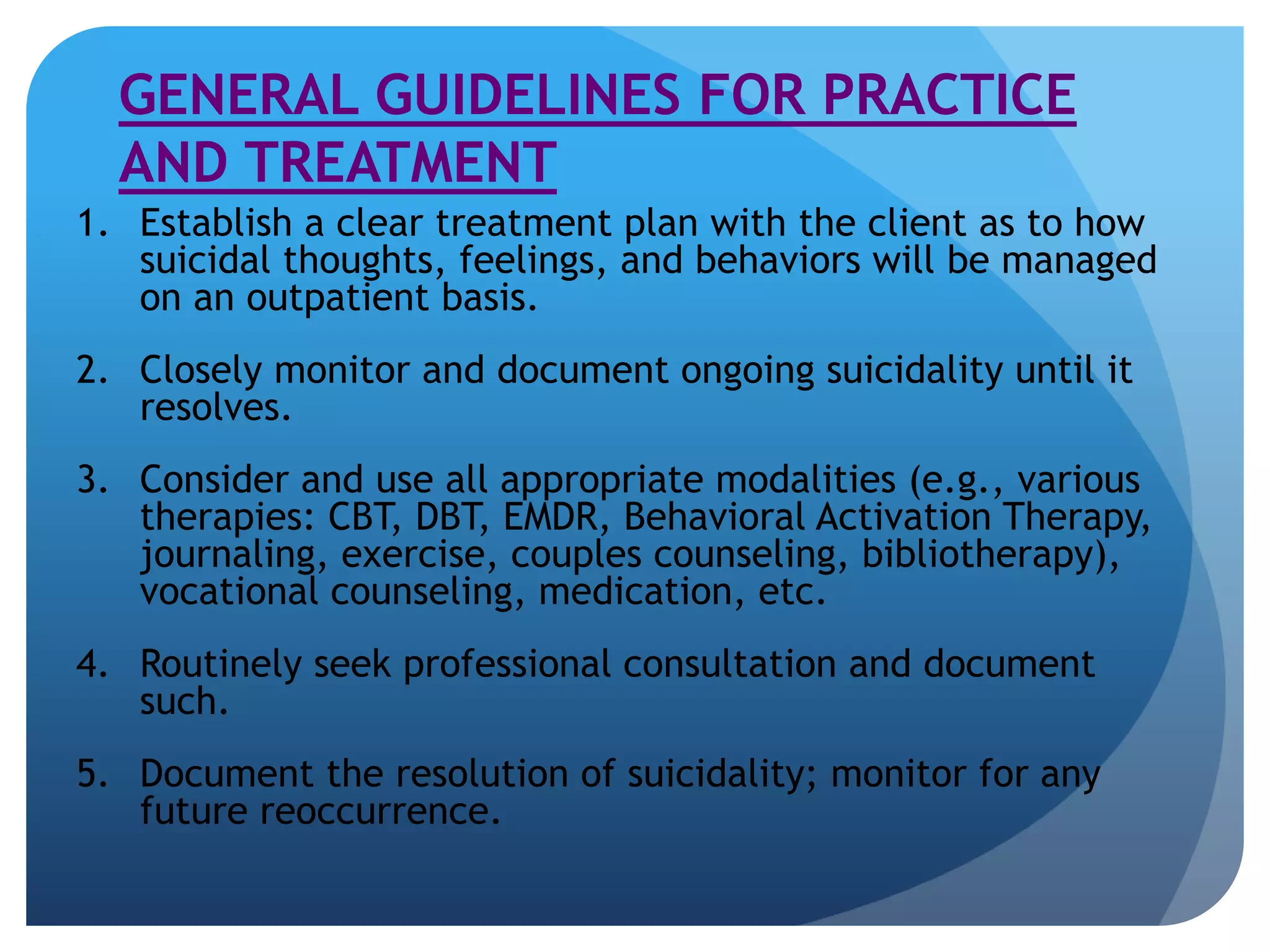 GENERAL GUIDELINES FOR PRACTICE AND TREATMENT

1. Establish a clear treatment plan with the client as to how suicidal thoughts, feelings, and behaviors will be managed on an outpatient basis.

2. Closely monitor and document ongoing suicidality until it resolves.

3. Consider and use all appropriate modalities (e.g., various therapies: CBT, DBT, EMDR, Behavioral Activation Therapy, journaling, exercise, couples counseling, bibliotherapy), vocational counseling, medication, etc.

4. Routinely seek professional consultation and document such.

5. Document the resolution of suicidality; monitor for any future reoccurrence.